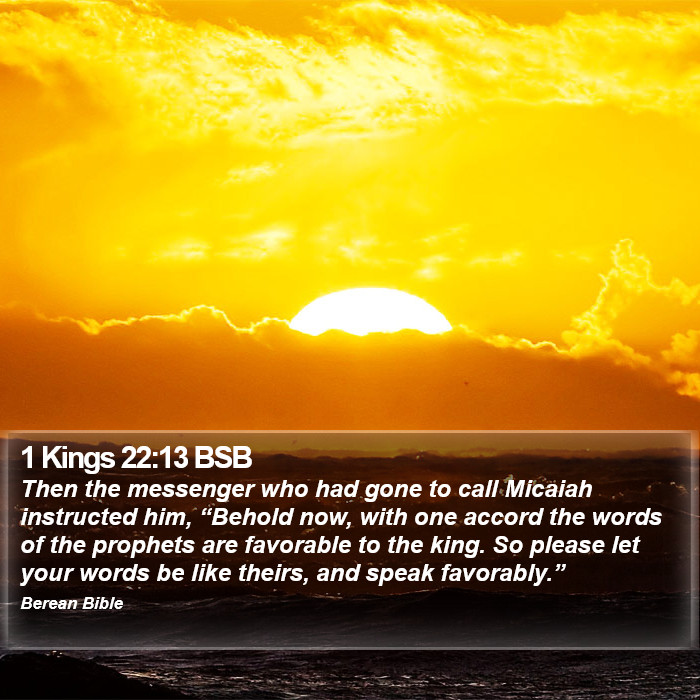 1 Kings 22:13 BSB
Then the messenger who had gone to call Micaiah instructed him, “Behold now, with one accord the words of the prophets are favorable to the king. So please let your words be like theirs, and speak favorably.”

Berean Bible